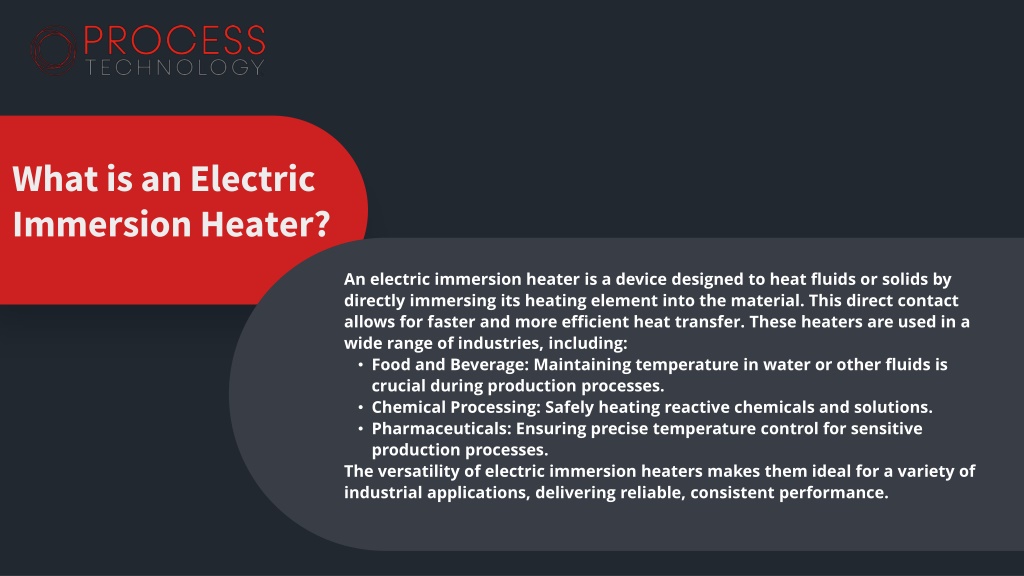 PROCESS
TECHNOLOGY

What is an Electric Immersion Heater?

An electric immersion heater is a device designed to heat fluids or solids by directly immersing its heating element into the material. This direct contact allows for faster and more efficient heat transfer. These heaters are used in a wide range of industries, including:
• Food and Beverage: Maintaining temperature in water or other fluids is crucial during production processes.
• Chemical Processing: Safely heating reactive chemicals and solutions.
• Pharmaceuticals: Ensuring precise temperature control for sensitive production processes.
The versatility of electric immersion heaters makes them ideal for a variety of industrial applications, delivering reliable, consistent performance.